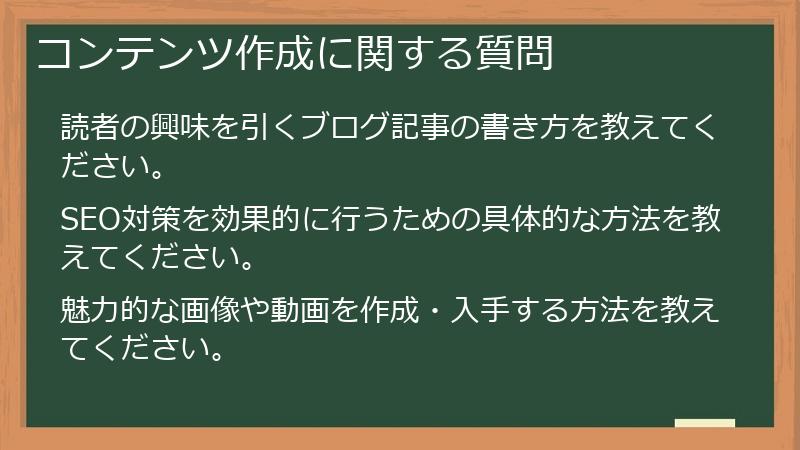 コンテンツ作成に関する質問

読者の興味を引くブログ記事の書き方を教えてください。

SEO対策を効果的に行うための具体的な方法を教えてください。

魅力的な画像や動画を作成・入手する方法を教えてください。